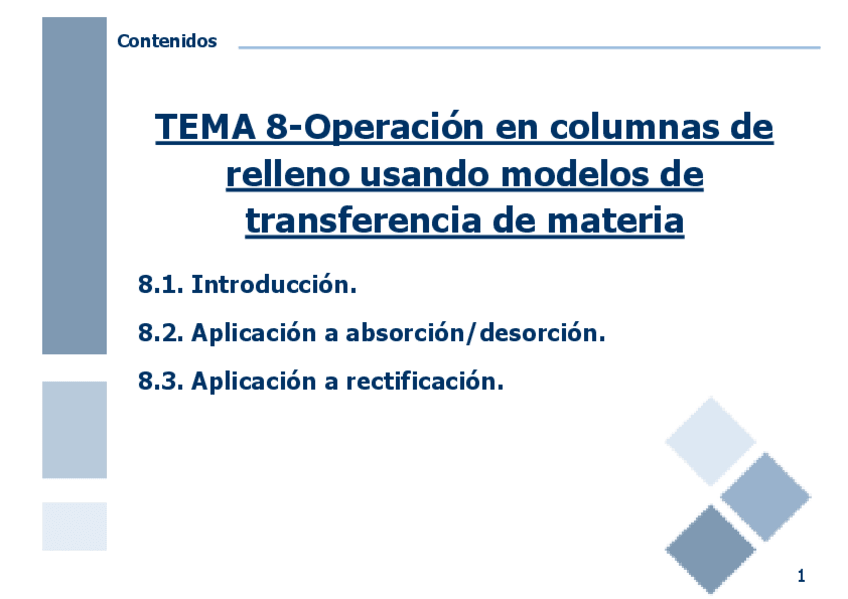 Contenidos

TEMA 8-Operación en columnas de relleno usando modelos de transferencia de materia

8.1. Introducción.

8.2. Aplicación a absorción/desorción.

8.3. Aplicación a rectificación.

1